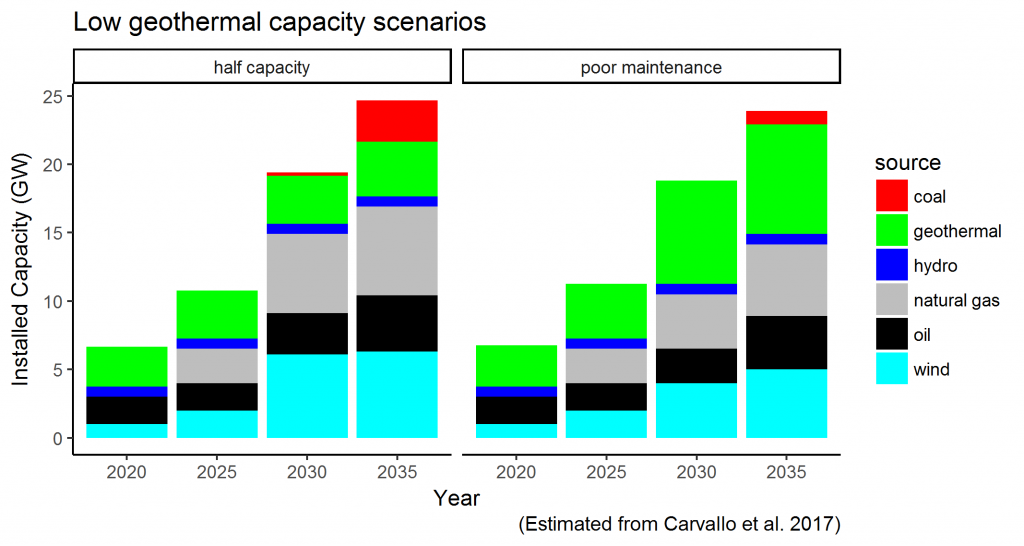 Low geothermal capacity scenarios

half capacity

poor maintenance

Installed Capacity (GW)

25
20
15
10
5
0

2020 2025 2030 2035

2020 2025 2030 2035

Year

source
coal
geothermal
hydro
natural gas
oil
wind

(Estimated from Carvallo et al. 2017)